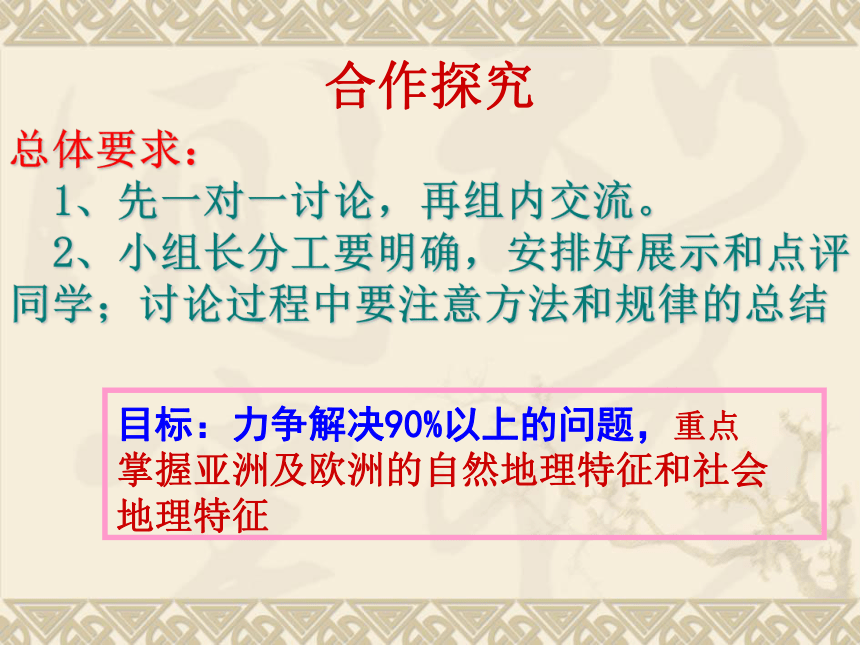 合作探究

总体要求：

1、先一对一讨论，再组内交流。

2、小组长分工要明确，安排好展示和点评同学；讨论过程中要注意方法和规律的总结

目标：力争解决90%以上的问题，重点掌握亚洲及欧洲的自然地理特征和社会地理特征